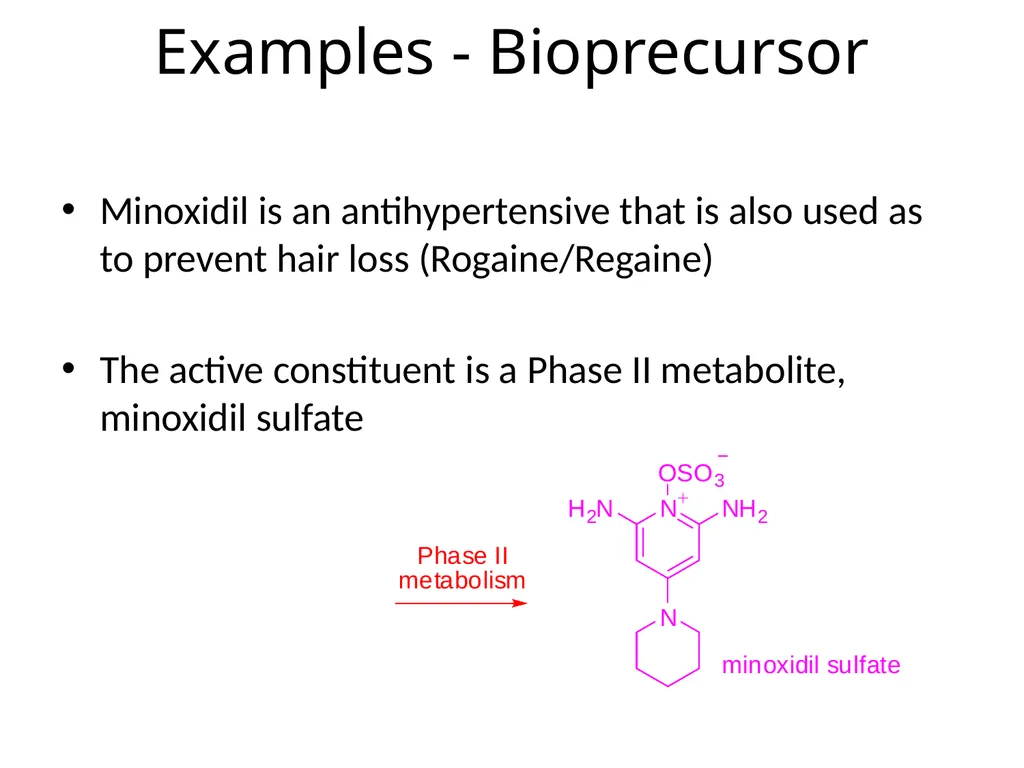 Examples - Bioprecursor

• Minoxidil is an antihypertensive that is also used as to prevent hair loss (Rogaine/Regaine)

• The active constituent is a Phase II metabolite, minoxidil sulfate

Phase II metabolism

$OSO_3^-$

$H_2N$

$N^+$

$NH_2$

N

minoxidil sulfate